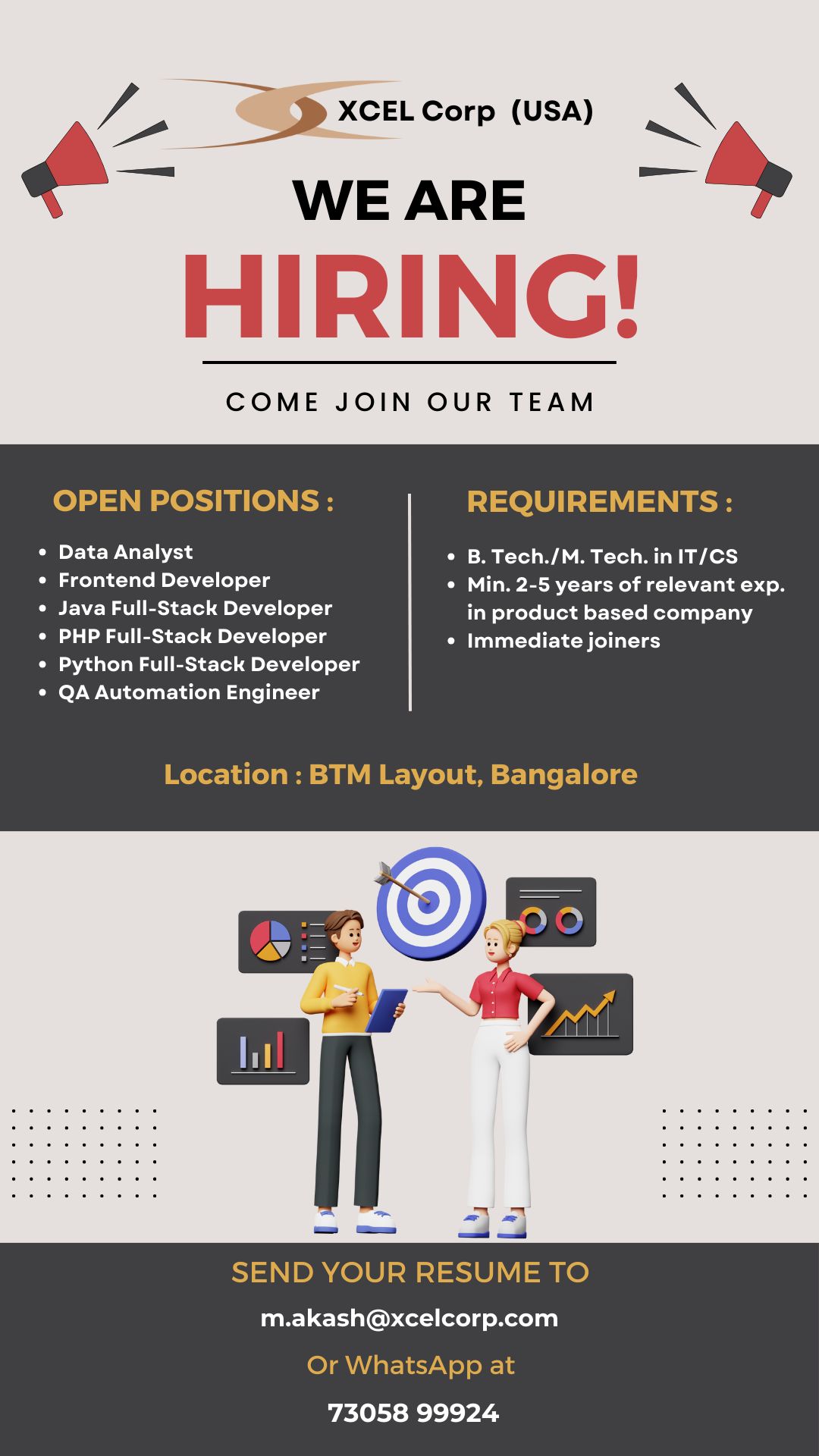 XCEL Corp (USA)

WE ARE
HIRING!

COME JOIN OUR TEAM

OPEN POSITIONS :

- Data Analyst
- Frontend Developer
- Java Full-Stack Developer
- PHP Full-Stack Developer
- Python Full-Stack Developer
- QA Automation Engineer

REQUIREMENTS :

- B. Tech./M. Tech. in IT/CS
- Min. 2-5 years of relevant exp. in product based company
- Immediate joiners

Location : BTM Layout, Bangalore

SEND YOUR RESUME TO
m.akash@xcelcorp.com
Or WhatsApp at
73058 99924